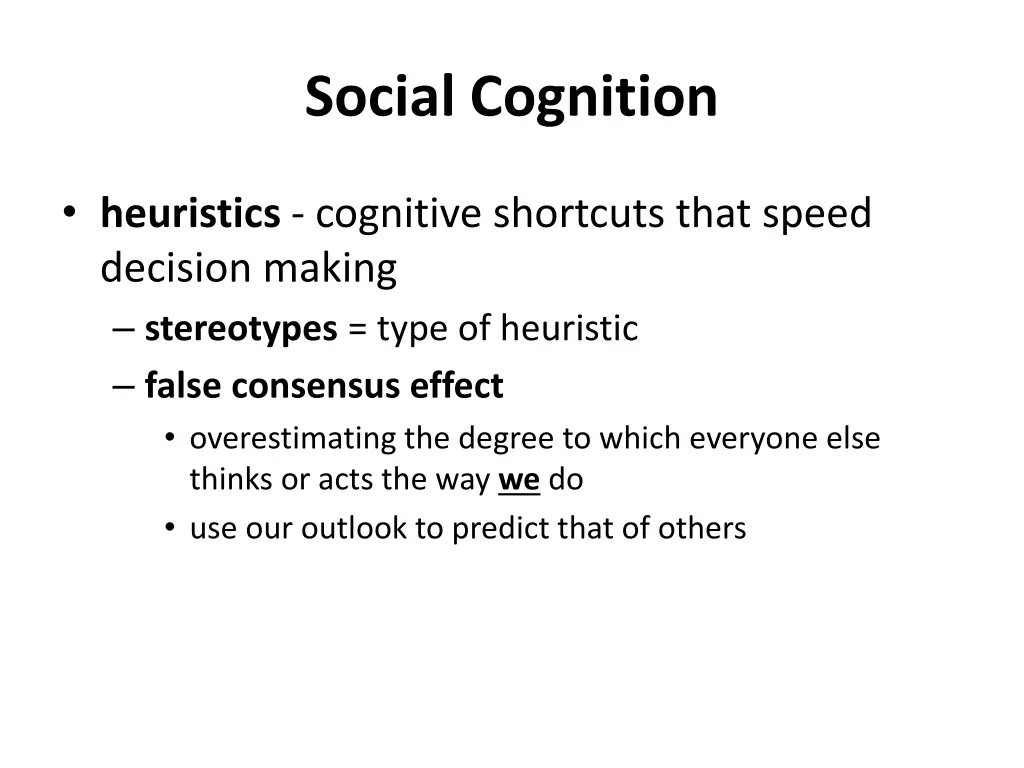 Social Cognition

• heuristics - cognitive shortcuts that speed decision making
– stereotypes = type of heuristic
– false consensus effect
• overestimating the degree to which everyone else thinks or acts the way we do
• use our outlook to predict that of others